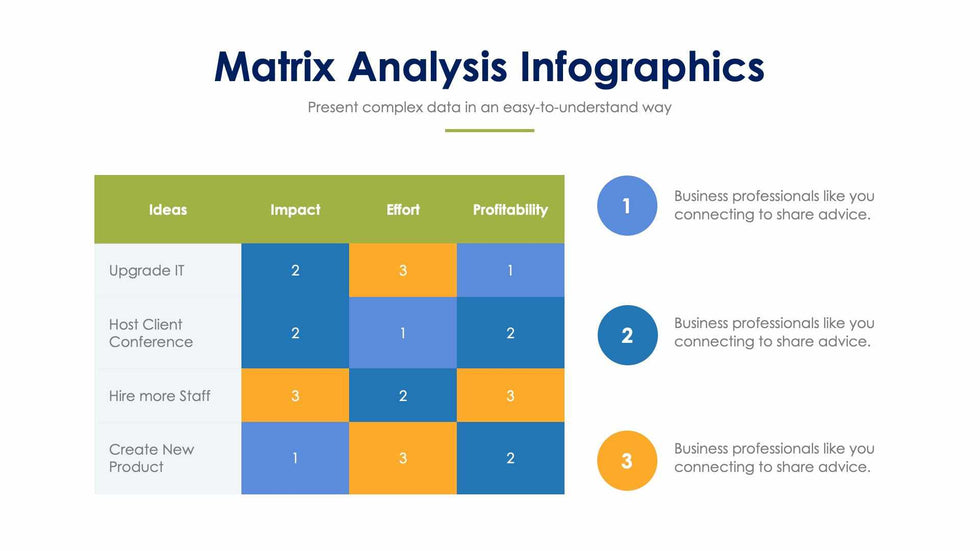 Matrix Analysis Infographics

Present complex data in an easy-to-understand way

| Ideas | Impact | Effort | Profitability |
|---|---|---|---|
| Upgrade IT | 2 | 3 | 1 |
| Host Client Conference | 2 | 1 | 2 |
| Hire more Staff | 3 | 2 | 3 |
| Create New Product | 1 | 3 | 2 |

1 Business professionals like you connecting to share advice.

2 Business professionals like you connecting to share advice.

3 Business professionals like you connecting to share advice.